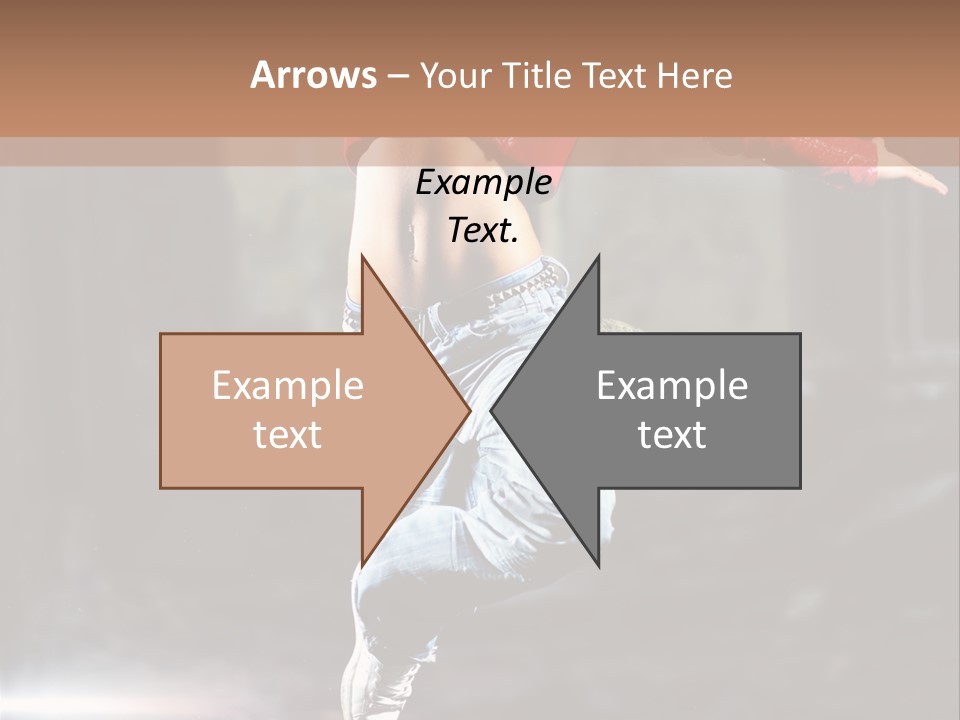 Arrows – Your Title Text Here

Example Text.

Example text

Example text